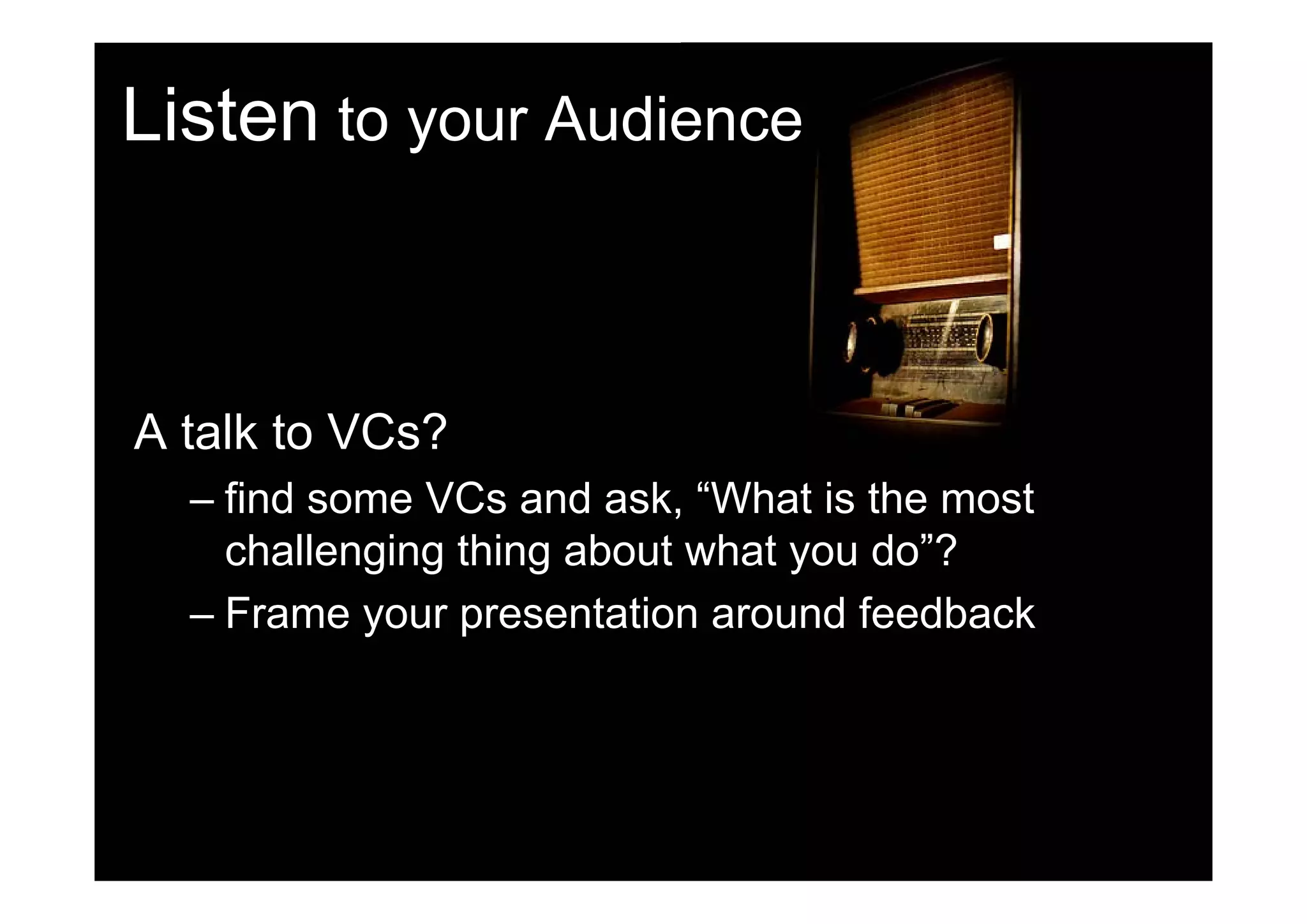 Listen to your Audience

A talk to VCs?

– find some VCs and ask, “What is the most challenging thing about what you do”?

– Frame your presentation around feedback